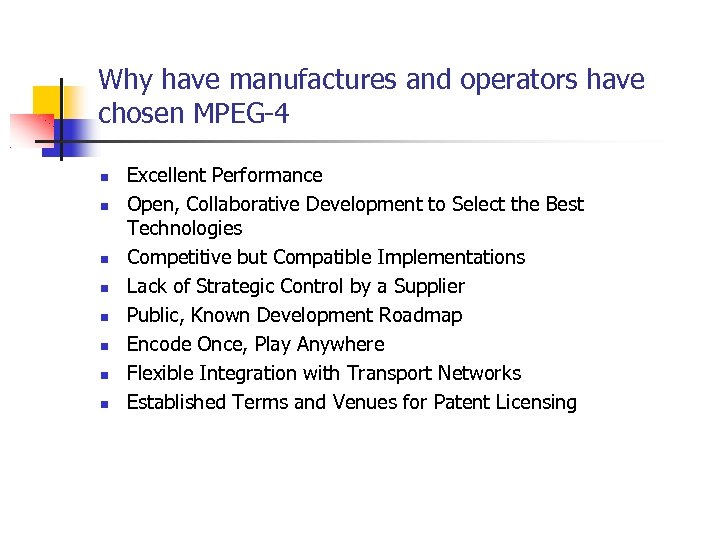 Why have manufactures and operators have chosen MPEG-4

- Excellent Performance
- Open, Collaborative Development to Select the Best Technologies
- Competitive but Compatible Implementations
- Lack of Strategic Control by a Supplier
- Public, Known Development Roadmap
- Encode Once, Play Anywhere
- Flexible Integration with Transport Networks
- Established Terms and Venues for Patent Licensing